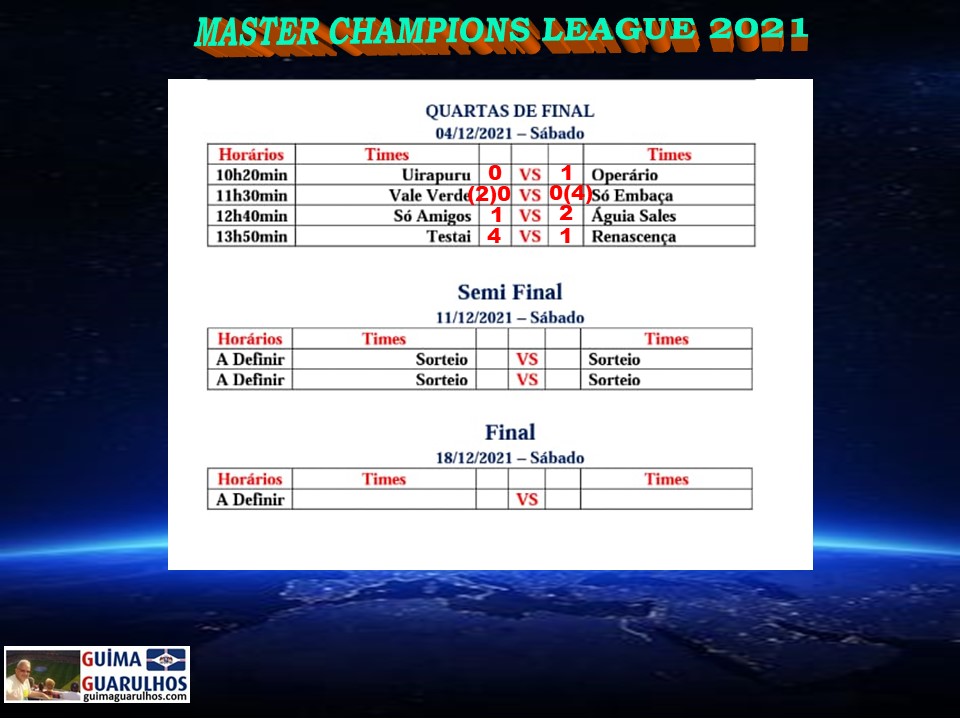 MASTER CHAMPIONS LEAGUE 2021

QUARTAS DE FINAL
04/12/2021 – Sábado

| Horários | Times | | | | Times |
|---|---|---|---|---|---|
| 10h20min | Uirapuru | 0 | VS | 1 | Operário |
| 11h30min | Vale Verde | (2)0 | VS | 0(4) | Só Embaça |
| 12h40min | Só Amigos | 1 | VS | 2 | Águia Sales |
| 13h50min | Testai | 4 | VS | 1 | Renascença |

Semi Final
11/12/2021 – Sábado

| Horários | Times | | | | Times |
|---|---|---|---|---|---|
| A Definir | Sorteio | | VS | | Sorteio |
| A Definir | Sorteio | | VS | | Sorteio |

Final
18/12/2021 – Sábado

| Horários | Times | | | | Times |
|---|---|---|---|---|---|
| A Definir | | | VS | | |

GUIMA GUARULHOS
guimaguarulhos.com